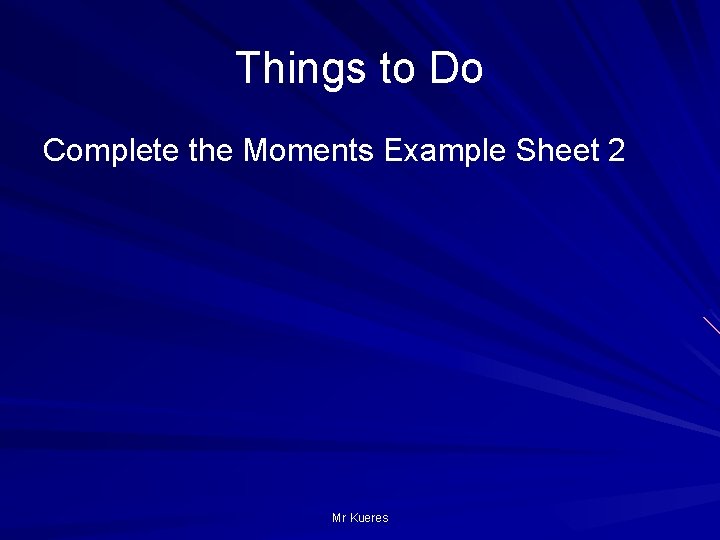 Things to Do

Complete the Moments Example Sheet 2

Mr Kueres